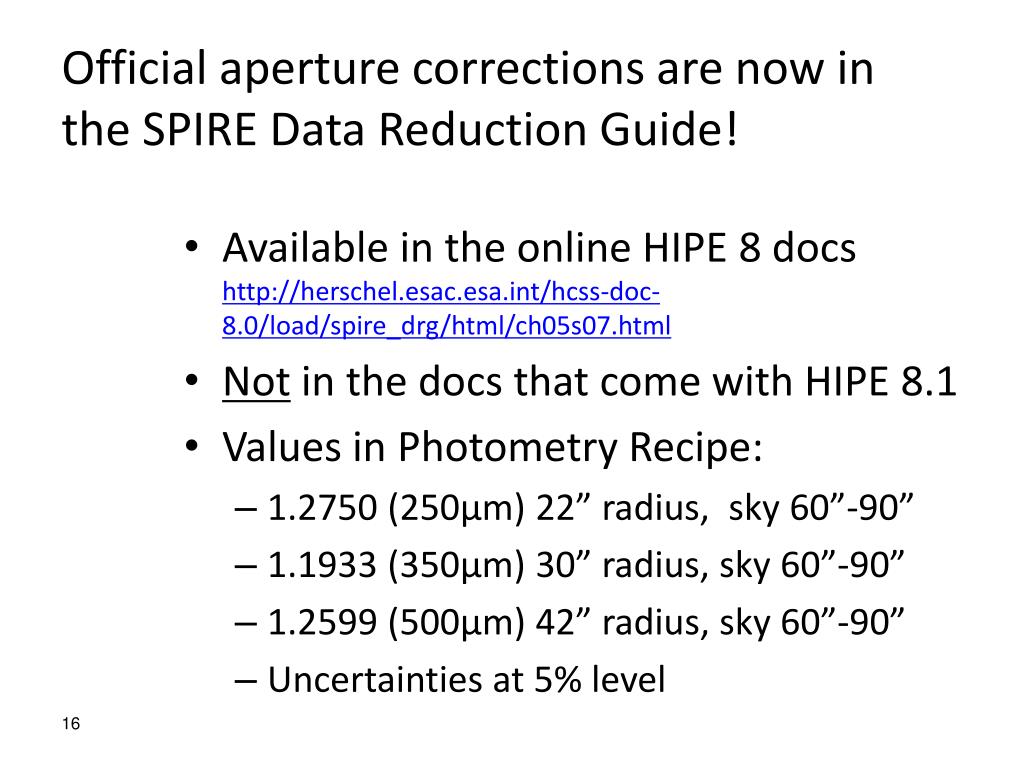 Official aperture corrections are now in the SPIRE Data Reduction Guide!

• Available in the online HIPE 8 docs http://herschel.esac.esa.int/hcss-doc-8.0/load/spire_drg/html/ch05s07.html

• Not in the docs that come with HIPE 8.1

• Values in Photometry Recipe:

– 1.2750 (250μm) 22” radius, sky 60”-90”

– 1.1933 (350μm) 30” radius, sky 60”-90”

– 1.2599 (500μm) 42” radius, sky 60”-90”

– Uncertainties at 5% level

16